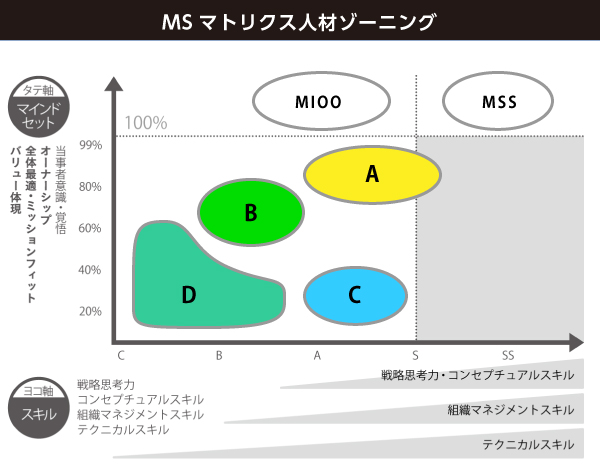 MS マトリクス人材ゾーニング

タテ軸
マインドセット

当事者意識・覚悟
オーナーシップ
全体最適・ミッションフィット
バリュー体現

MIOO
MSS
100%
99%
80%
60%
40%
20%
A
B
C
D
C
B
A
S
SS

ヨコ軸
スキル

戦略思考力
コンセプチュアルスキル
組織マネジメントスキル
テクニカルスキル

戦略思考力・コンセプチュアルスキル
組織マネジメントスキル
テクニカルスキル